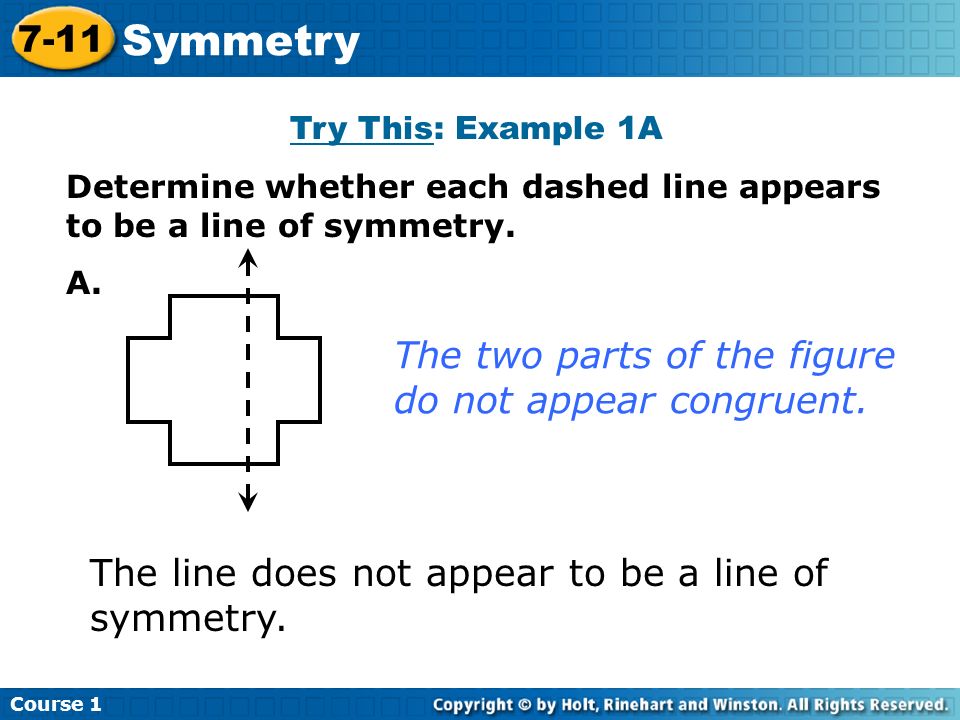 7-11 Symmetry

Try This: Example 1A

Determine whether each dashed line appears to be a line of symmetry.

A.

The two parts of the figure do not appear congruent.

The line does not appear to be a line of symmetry.

Course 1

Copyright © by Holt, Rinehart and Winston. All Rights Reserved.